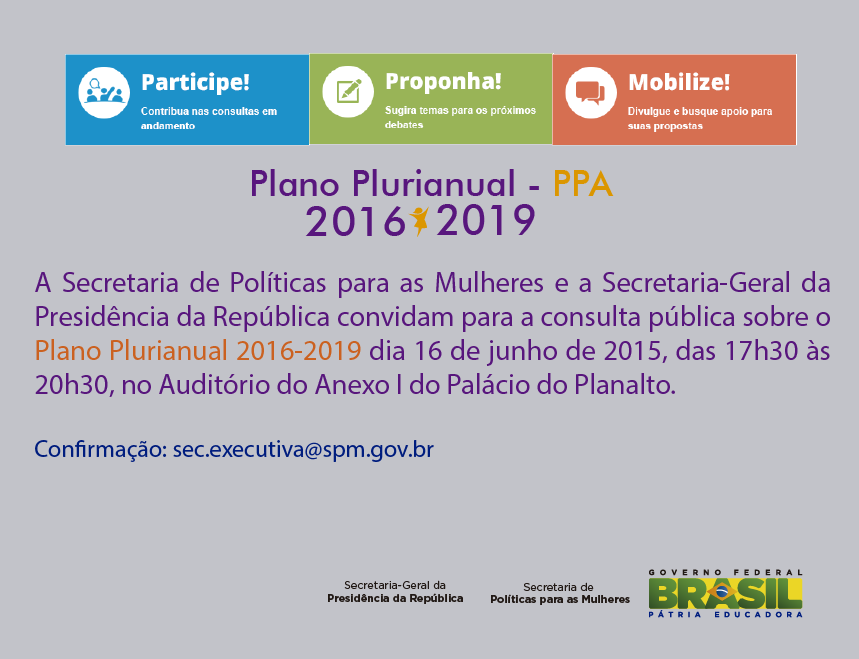 Participe!
Contribua nas consultas em andamento

Proponha!
Sugira temas para os próximos debates

Mobilize!
Divulgue e busque apoio para suas propostas

Plano Plurianual - PPA
2016 2019

A Secretaria de Políticas para as Mulheres e a Secretaria-Geral da Presidência da República convidam para a consulta pública sobre o Plano Plurianual 2016-2019 dia 16 de junho de 2015, das 17h30 às 20h30, no Auditório do Anexo I do Palácio do Planalto.

Confirmação: sec.executiva@spm.gov.br

Secretaria-Geral da
Presidência da República

Secretaria de
Políticas para as Mulheres

GOVERNO FEDERAL
BRASIL
PÁTRIA EDUCADORA